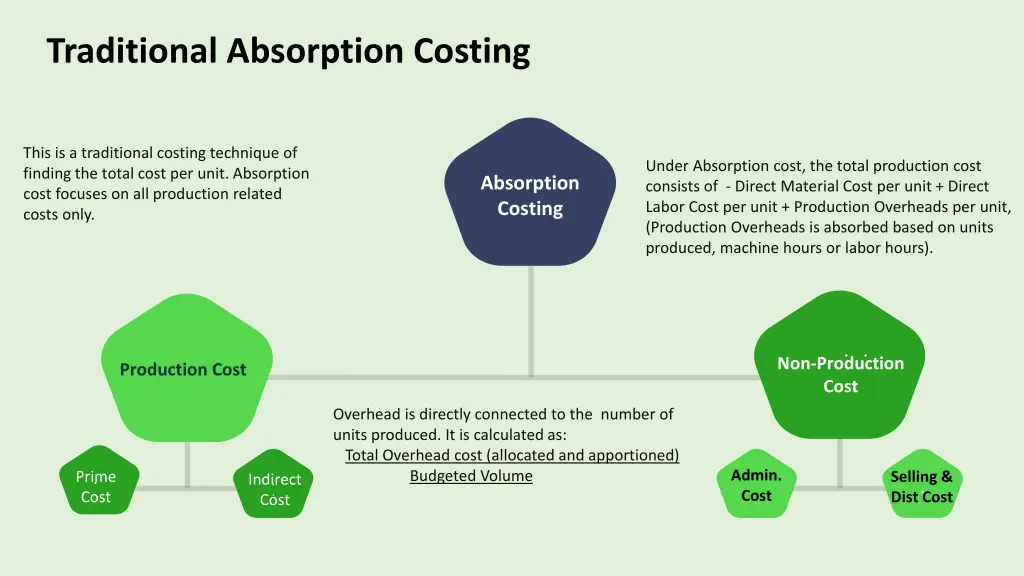 Traditional Absorption Costing

This is a traditional costing technique of finding the total cost per unit. Absorption cost focuses on all production related costs only.

Absorption Costing

Under Absorption cost, the total production cost consists of - Direct Material Cost per unit + Direct Labor Cost per unit + Production Overheads per unit, (Production Overheads is absorbed based on units produced, machine hours or labor hours).

Production Cost

Non-Production Cost

Overhead is directly connected to the number of units produced. It is calculated as:
Total Overhead cost (allocated and apportioned)
Budgeted Volume

Prime Cost

Indirect Cost

Admin. Cost

Selling & Dist Cost